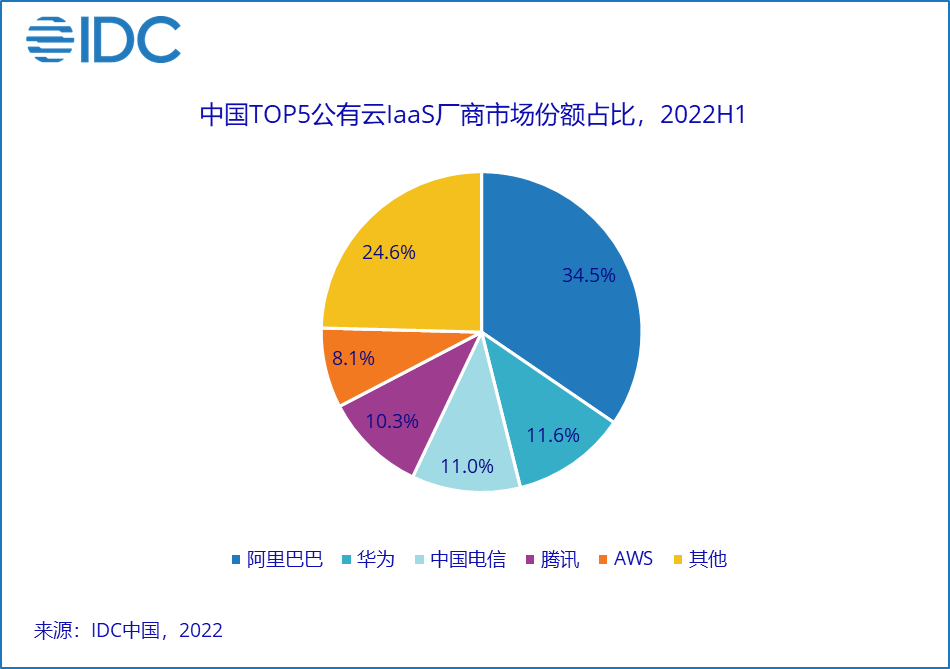 IDC

中国TOP5公有云IaaS厂商市场份额占比，2022H1

34.5%
11.6%
11.0%
10.3%
8.1%
24.6%

阿里巴巴 华为 中国电信 腾讯 AWS 其他

来源：IDC中国，2022